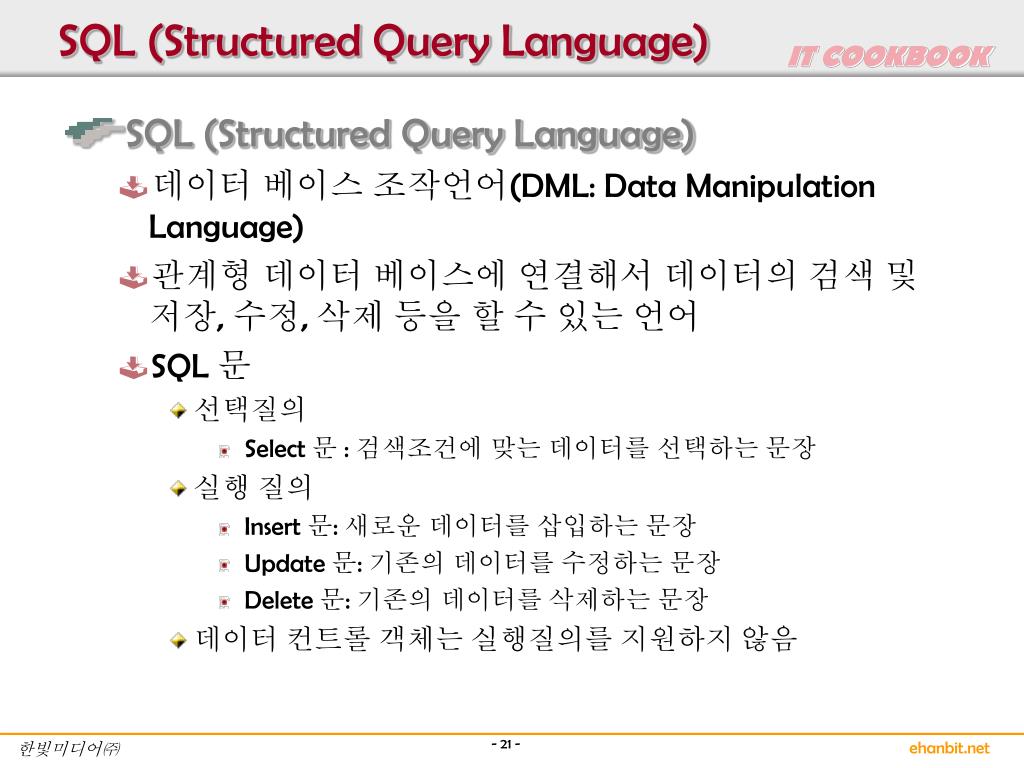 SQL (Structured Query Language)

IT COOKBOOK

SQL (Structured Query Language)

데이터 베이스 조작언어(DML: Data Manipulation Language)

관계형 데이터 베이스에 연결해서 데이터의 검색 및 저장, 수정, 삭제 등을 할 수 있는 언어

SQL 문

선택질의

Select 문 : 검색조건에 맞는 데이터를 선택하는 문장

실행 질의

Insert 문: 새로운 데이터를 삽입하는 문장

Update 문: 기존의 데이터를 수정하는 문장

Delete 문: 기존의 데이터를 삭제하는 문장

데이터 컨트롤 객체는 실행질의를 지원하지 않음

한빛미디어㈜

- 21 -

ehanbit.net